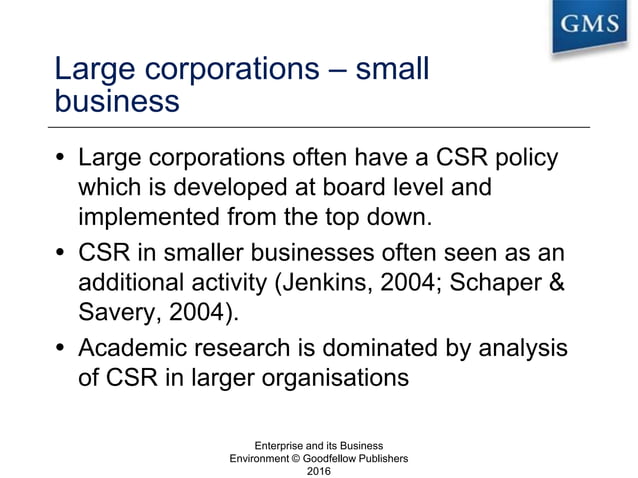 GMS

Large corporations – small business

• Large corporations often have a CSR policy which is developed at board level and implemented from the top down.
• CSR in smaller businesses often seen as an additional activity (Jenkins, 2004; Schaper & Savery, 2004).
• Academic research is dominated by analysis of CSR in larger organisations

Enterprise and its Business Environment © Goodfellow Publishers 2016